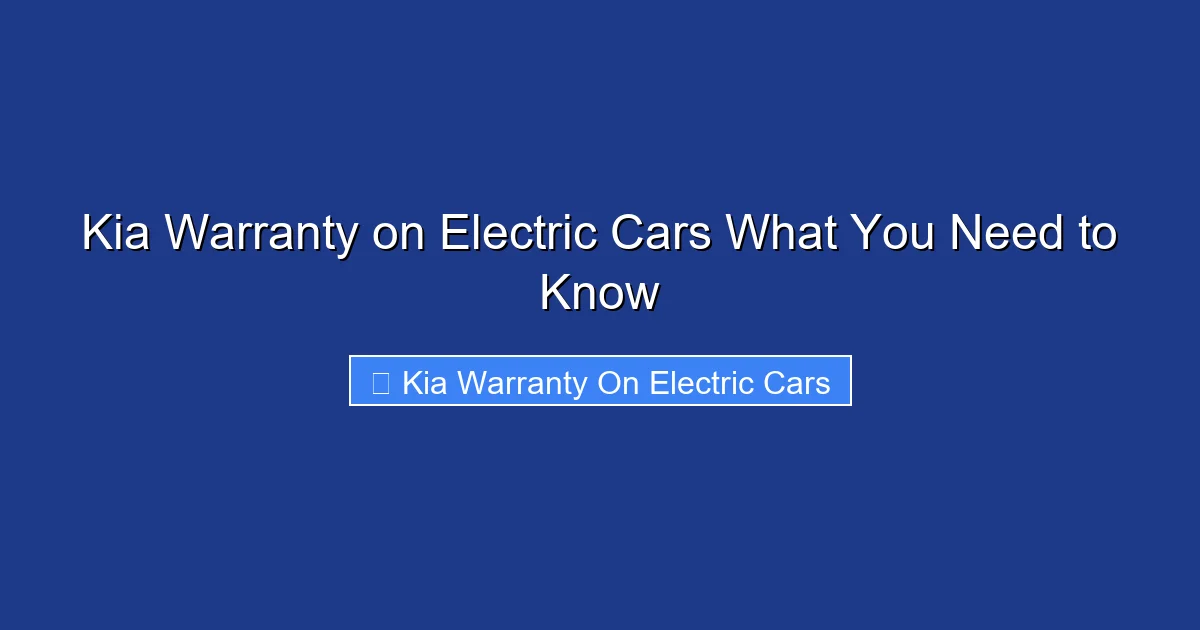 Kia Warranty on Electric Cars What You Need to Know

Kia Warranty On Electric Cars